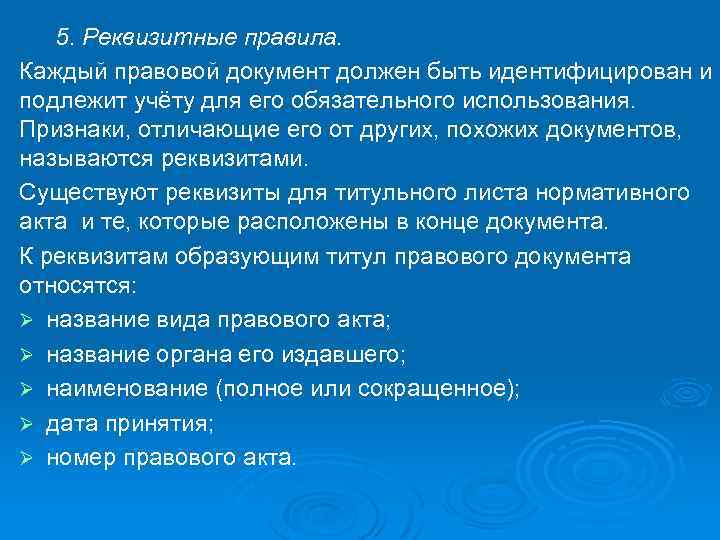 5. Реквизитные правила.

Каждый правовой документ должен быть идентифицирован и подлежит учёту для его обязательного использования. Признаки, отличающие его от других, похожих документов, называются реквизитами.

Существуют реквизиты для титульного листа нормативного акта  и те, которые расположены в конце документа.

К реквизитам образующим титул правового документа относятся:

➢ название вида правового акта;

➢ название органа его издавшего;

➢ наименование (полное или сокращенное);

➢ дата принятия;

➢ номер правового акта.